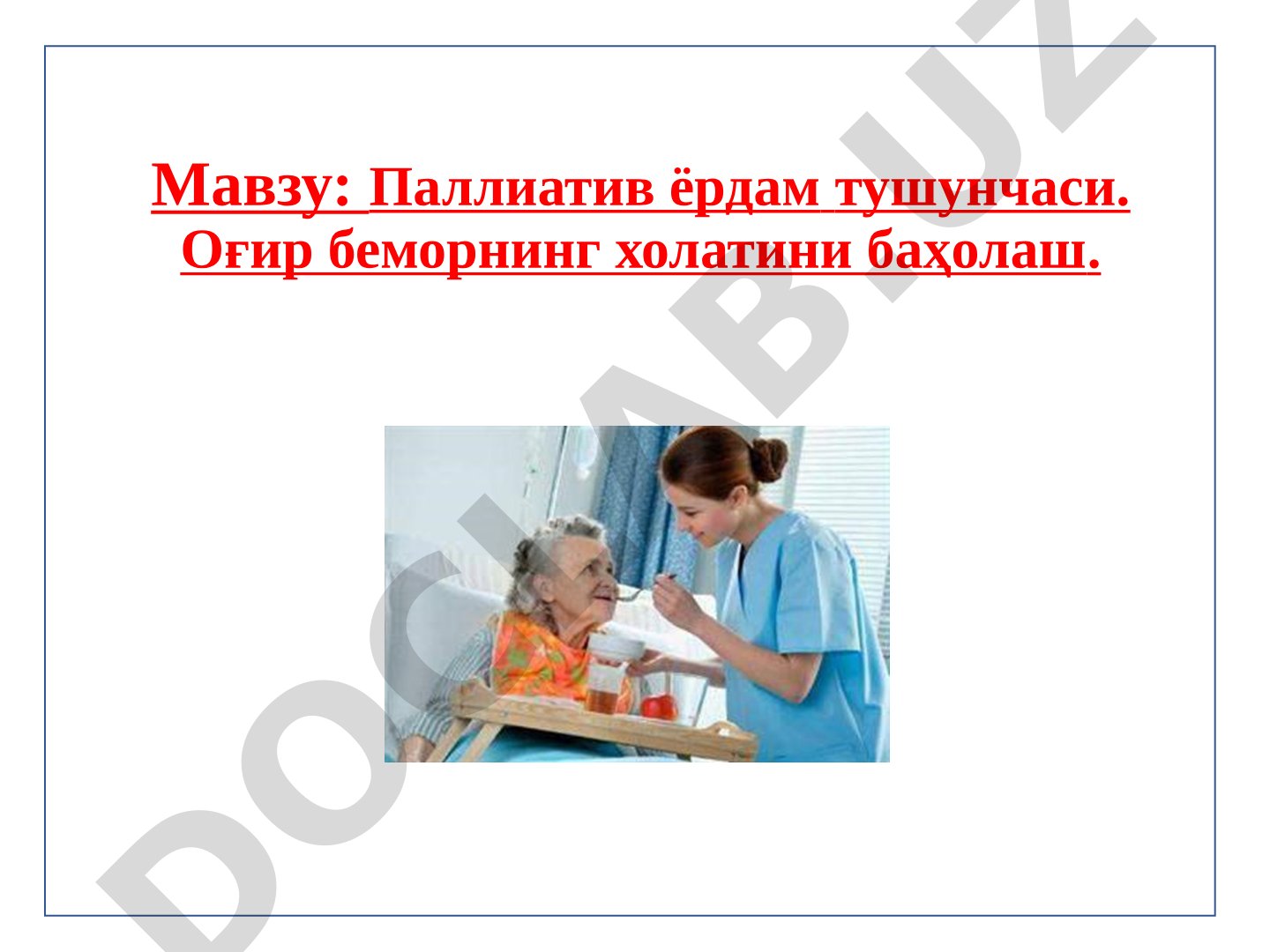 Мавзу: Паллиатив ёрдам тушунчаси. Оғир беморнинг холатини баҳолаш.

DOCLAB.UZ